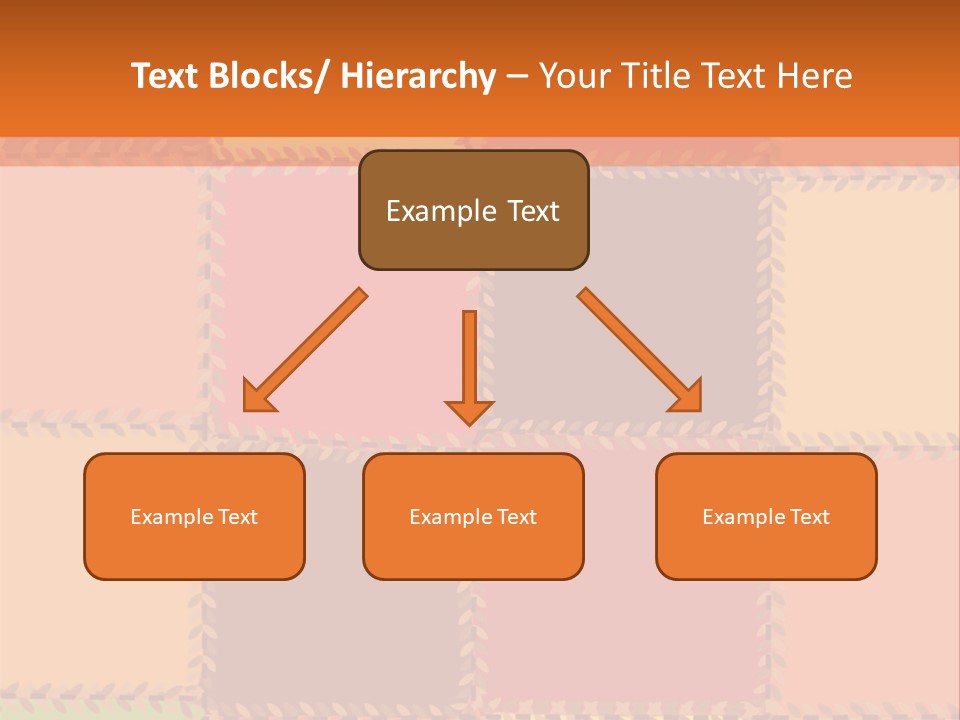 Text Blocks/ Hierarchy – Your Title Text Here

Example Text

Example Text

Example Text

Example Text